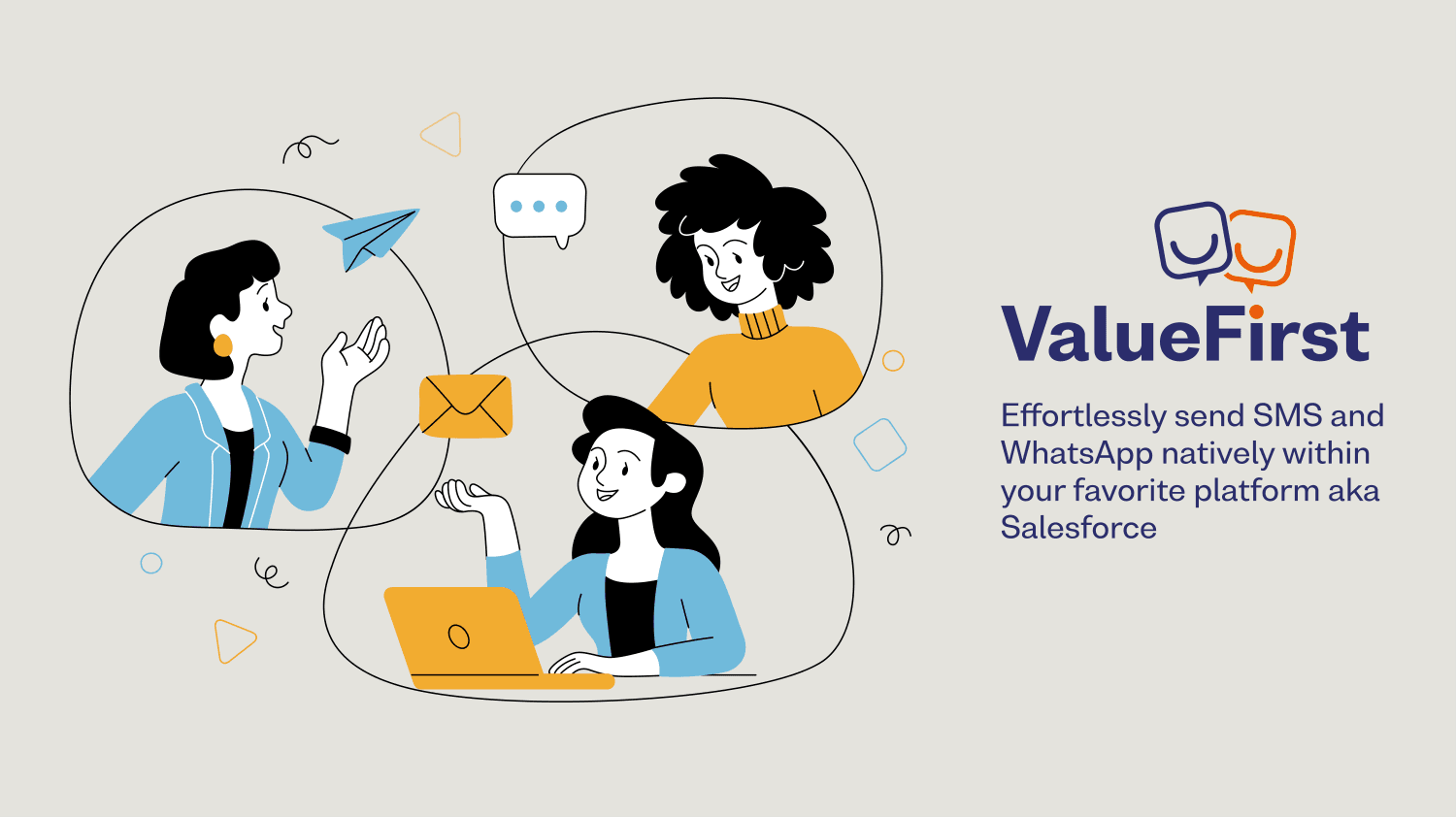 ValueFirst

Effortlessly send SMS and WhatsApp natively within your favorite platform aka Salesforce